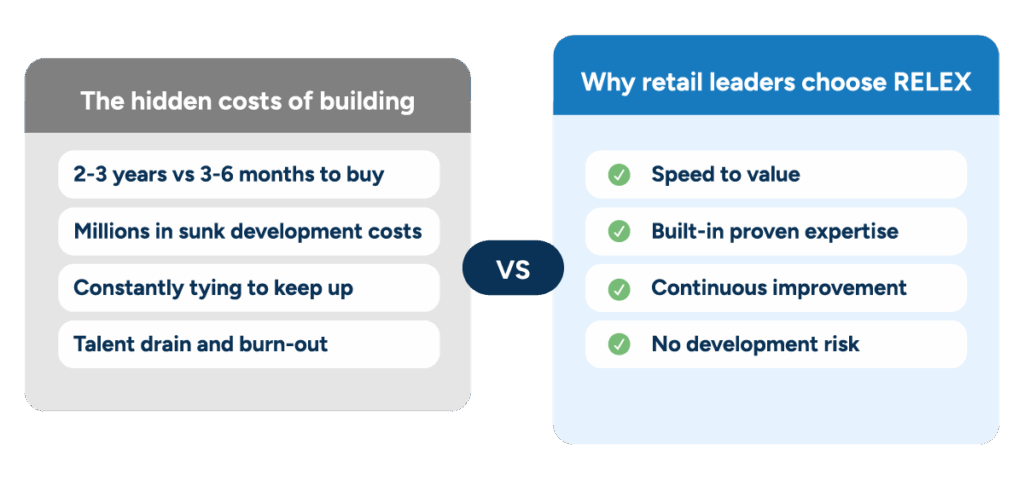 The hidden costs of building

2-3 years vs 3-6 months to buy

Millions in sunk development costs

Constantly tying to keep up

Talent drain and burn-out

VS

Why retail leaders choose RELEX

Speed to value

Built-in proven expertise

Continuous improvement

No development risk